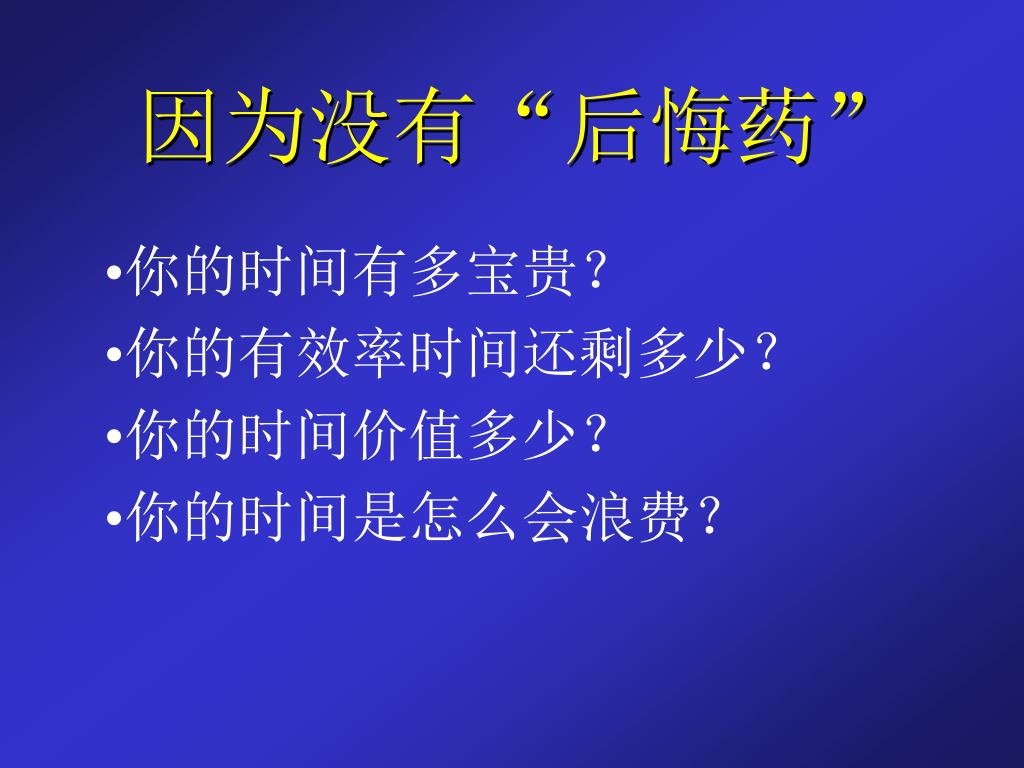 因为没有“后悔药”

•你的时间有多宝贵？
•你的有效率时间还剩多少？
•你的时间价值多少？
•你的时间是怎么会浪费？